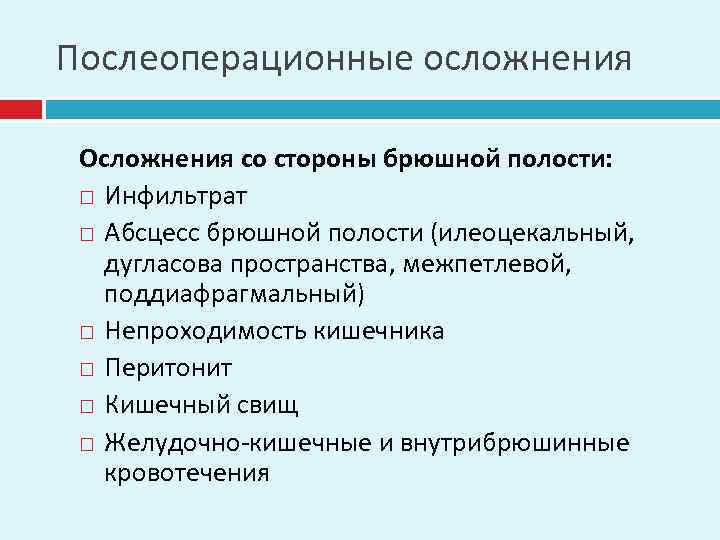 Послеоперационные осложнения

Осложнения со стороны брюшной полости:

□ Инфильтрат
□ Абсцесс брюшной полости (илеоцекальный, дугласова пространства, межпетлевой, поддиафрагмальный)
□ Непроходимость кишечника
□ Перитонит
□ Кишечный свищ
□ Желудочно-кишечные и внутрибрюшинные кровотечения